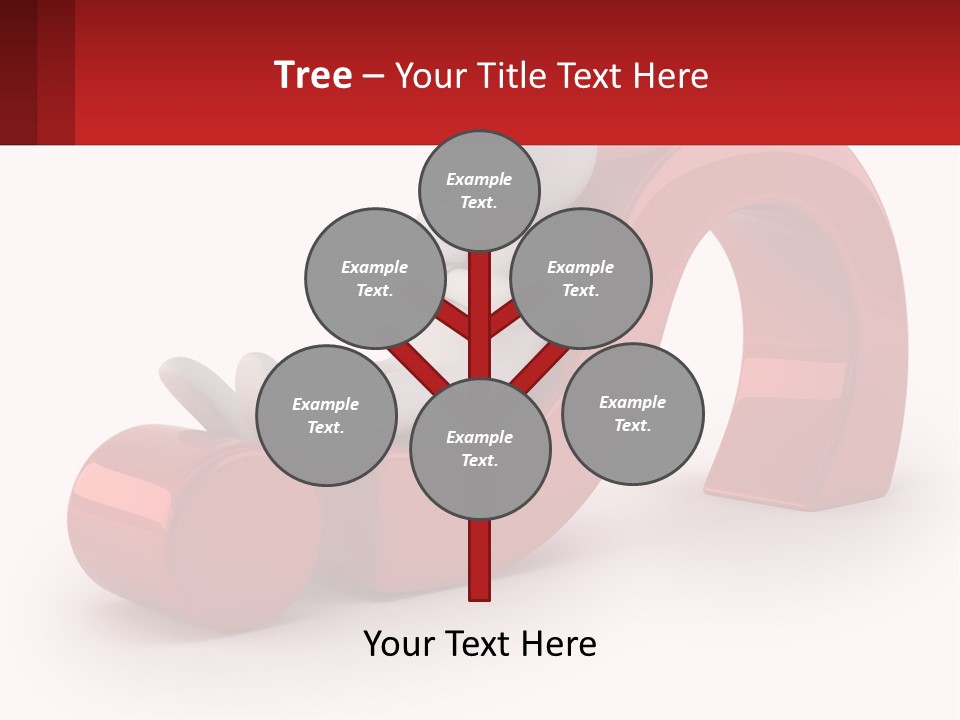 Tree – Your Title Text Here

Example Text.

Example Text.

Example Text.

Example Text.

Example Text.

Example Text.

Your Text Here